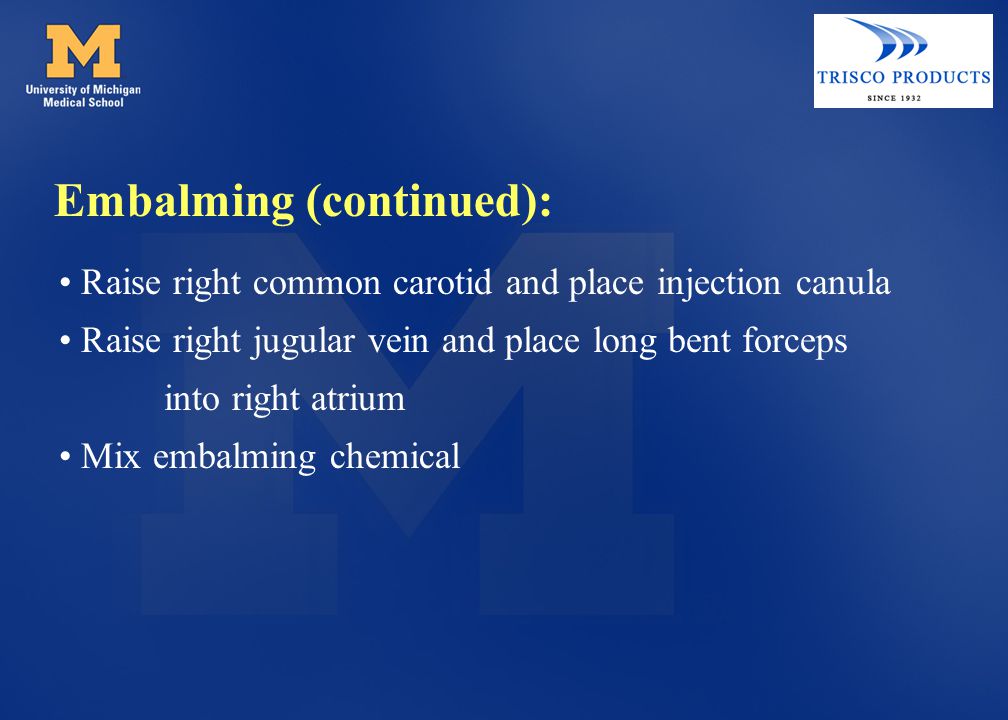 M
University of Michigan
Medical School

TRISCO PRODUCTS
SINCE 1932

Embalming (continued):

• Raise right common carotid and place injection canula
• Raise right jugular vein and place long bent forceps into right atrium
• Mix embalming chemical